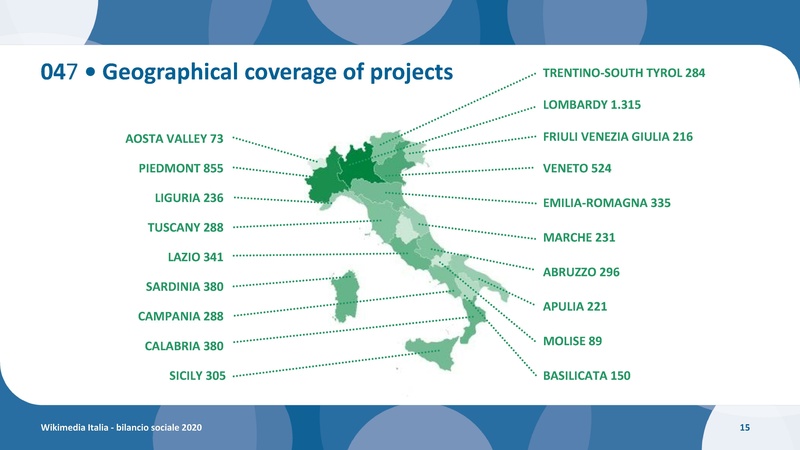 047 • Geographical coverage of projects

AOSTA VALLEY 73
PIEDMONT 855
LIGURIA 236
TUSCANY 288
LAZIO 341
SARDINIA 380
CAMPANIA 288
CALABRIA 380
SICILY 305

TRENTINO-SOUTH TYROL 284
LOMBARDY 1.315
FRIULI VENEZIA GIULIA 216
VENETO 524
EMILIA-ROMAGNA 335
MARCHE 231
ABRUZZO 296
APULIA 221
MOLISE 89
BASILICATA 150

Wikimedia Italia - bilancio sociale 2020

15